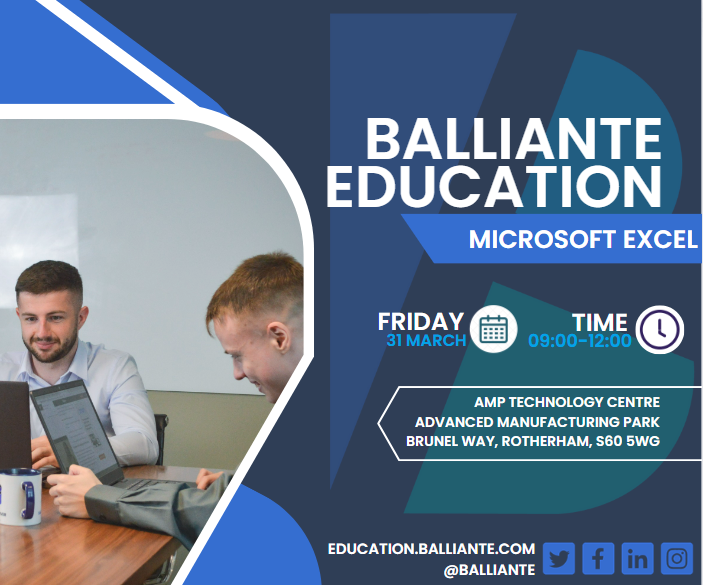 BALLIANTE EDUCATION

MICROSOFT EXCEL

FRIDAY
31 MARCH

TIME
09:00-12:00

AMP TECHNOLOGY CENTRE
ADVANCED MANUFACTURING PARK
BRUNEL WAY, ROTHERHAM, S60 5WG

EDUCATION.BALLIANTE.COM
@BALLIANTE